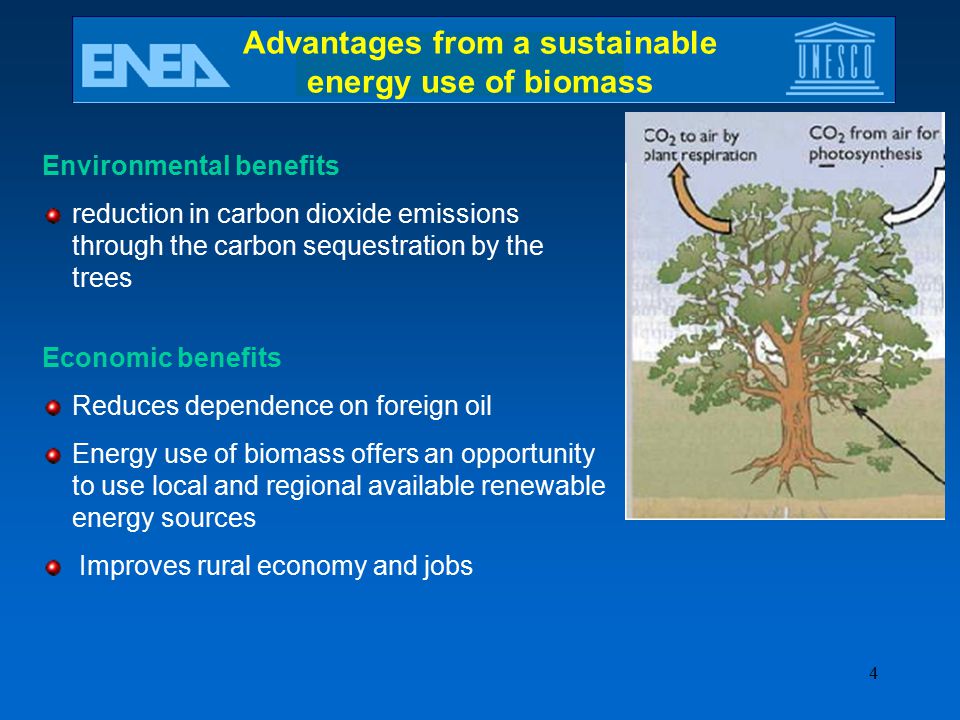 ENEA

Advantages from a sustainable energy use of biomass

UNESCO

Environmental benefits

reduction in carbon dioxide emissions through the carbon sequestration by the trees

Economic benefits

Reduces dependence on foreign oil

Energy use of biomass offers an opportunity to use local and regional available renewable energy sources

Improves rural economy and jobs

$CO_2$ to air by plant respiration

$CO_2$ from air for photosynthesis

4